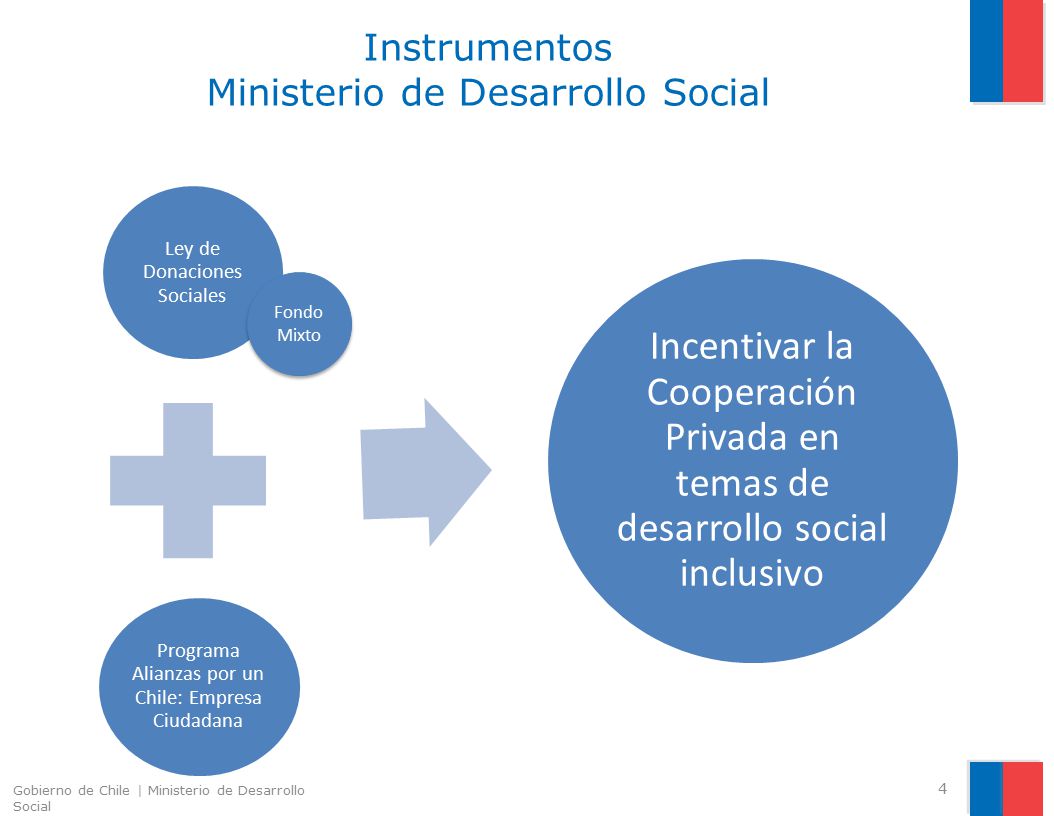 Instrumentos
Ministerio de Desarrollo Social

Ley de Donaciones Sociales

Fondo Mixto

Programa Alianzas por un Chile: Empresa Ciudadana

Incentivar la Cooperación Privada en temas de desarrollo social inclusivo

Gobierno de Chile | Ministerio de Desarrollo Social

4